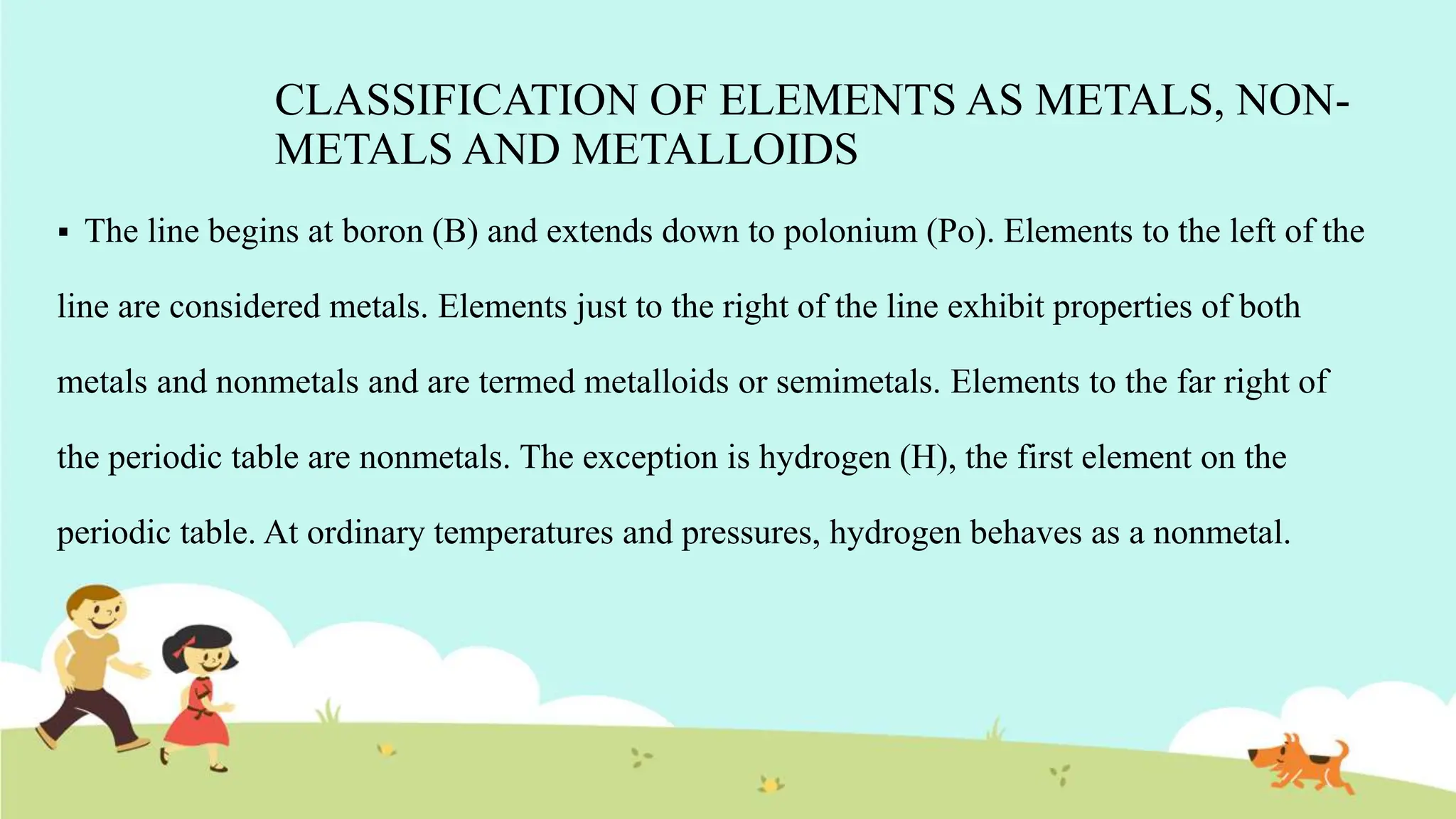 CLASSIFICATION OF ELEMENTS AS METALS, NON-METALS AND METALLOIDS

▪ The line begins at boron (B) and extends down to polonium (Po). Elements to the left of the line are considered metals. Elements just to the right of the line exhibit properties of both metals and nonmetals and are termed metalloids or semimetals. Elements to the far right of the periodic table are nonmetals. The exception is hydrogen (H), the first element on the periodic table. At ordinary temperatures and pressures, hydrogen behaves as a nonmetal.